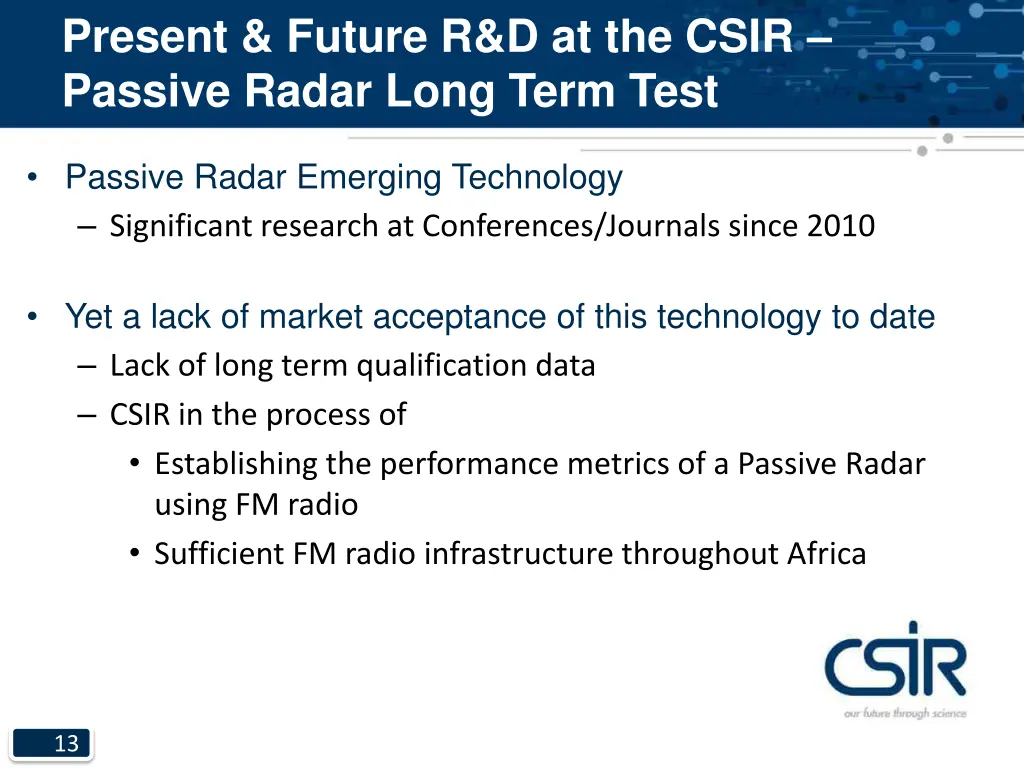 Present & Future R&D at the CSIR – Passive Radar Long Term Test

• Passive Radar Emerging Technology
– Significant research at Conferences/Journals since 2010

• Yet a lack of market acceptance of this technology to date
– Lack of long term qualification data
– CSIR in the process of
• Establishing the performance metrics of a Passive Radar using FM radio
• Sufficient FM radio infrastructure throughout Africa

CSIR
our future through science

13